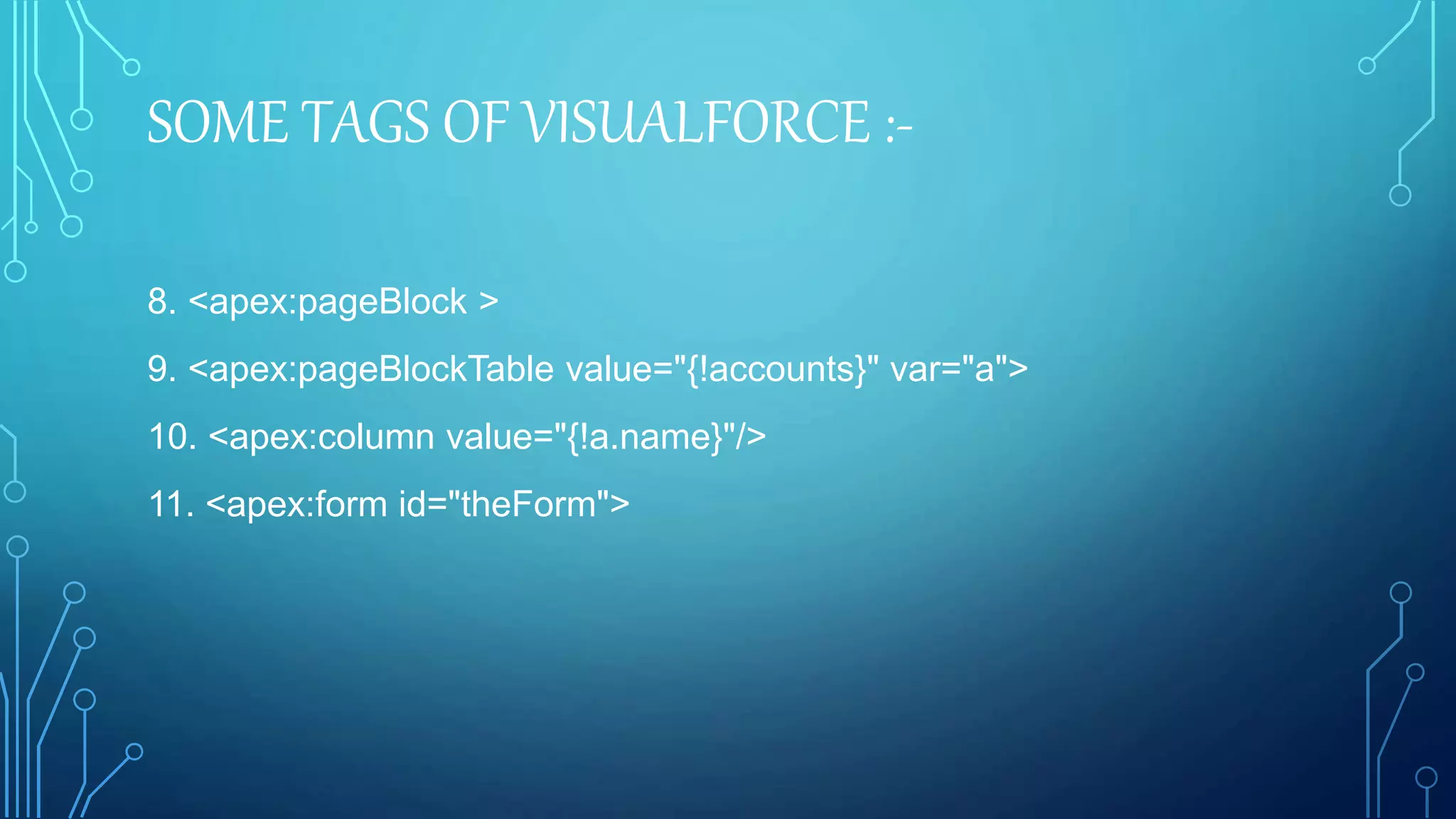 SOME TAGS OF VISUALFORCE :-

8. <apex:pageBlock >

9. <apex:pageBlockTable value="{!accounts}" var="a">

10. <apex:column value="{!a.name}"/>

11. <apex:form id="theForm">